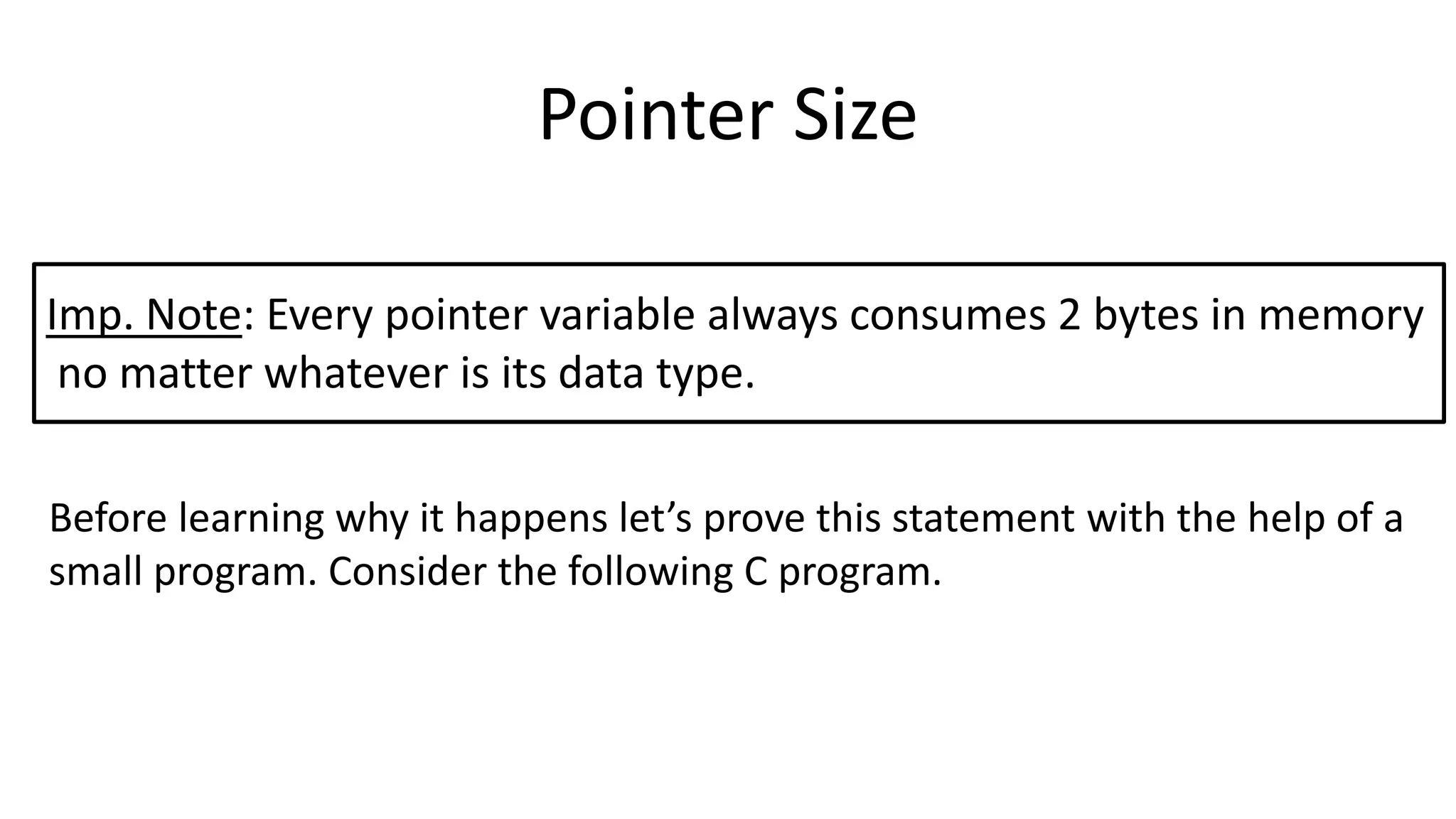 Pointer Size

Imp. Note: Every pointer variable always consumes 2 bytes in memory no matter whatever is its data type.

Before learning why it happens let’s prove this statement with the help of a small program. Consider the following C program.